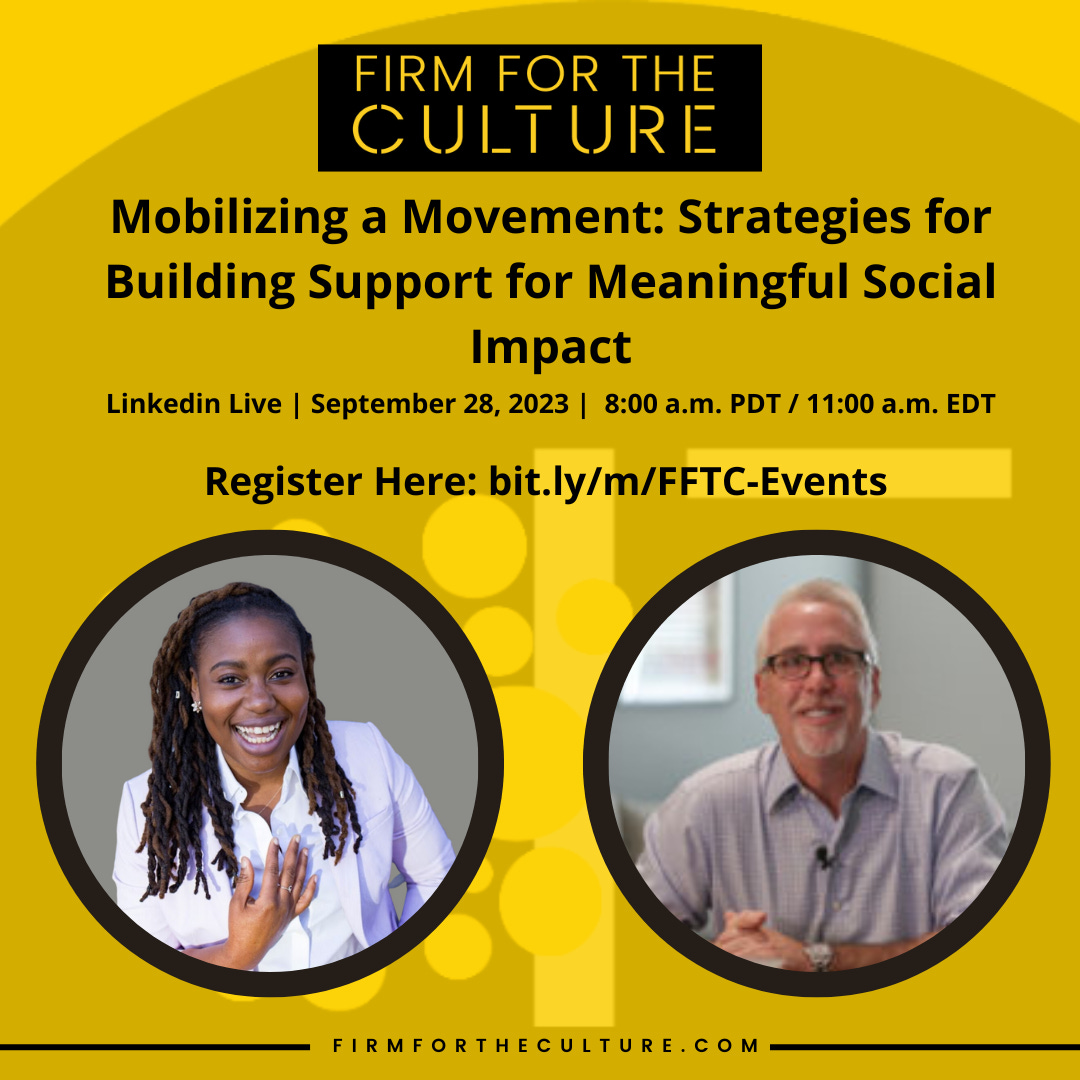 FIRM FOR THE CULTURE

Mobilizing a Movement: Strategies for Building Support for Meaningful Social Impact

Linkedin Live | September 28, 2023 | 8:00 a.m. PDT / 11:00 a.m. EDT

Register Here: bit.ly/m/FFTC-Events

FIRMFORTHECULTURE.COM